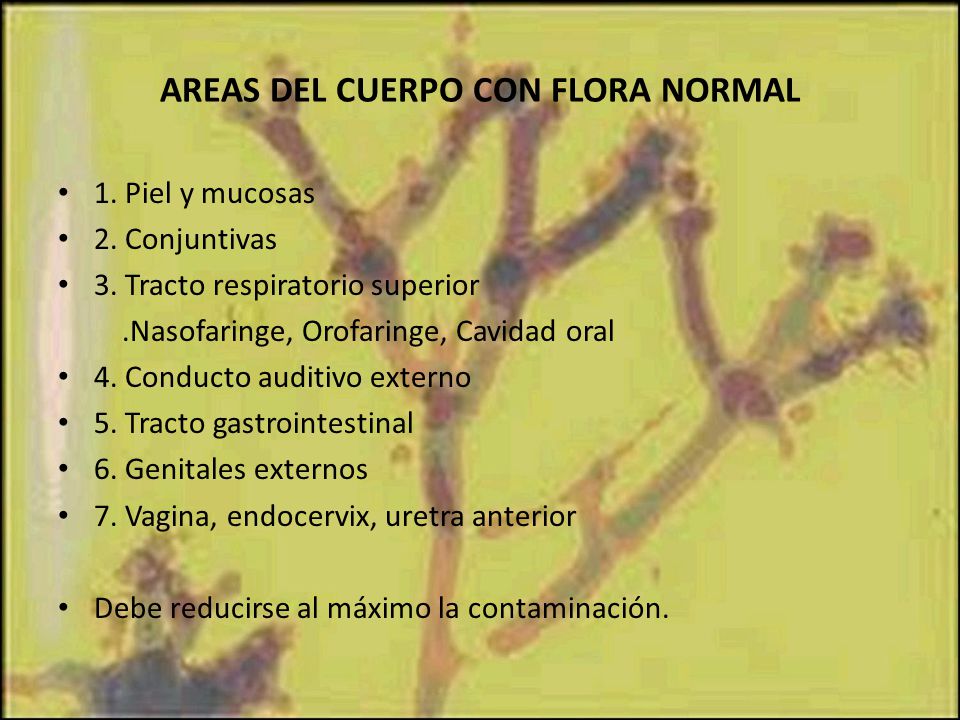 AREAS DEL CUERPO CON FLORA NORMAL

• 1. Piel y mucosas
• 2. Conjuntivas
• 3. Tracto respiratorio superior
.Nasofaringe, Orofaringe, Cavidad oral
• 4. Conducto auditivo externo
• 5. Tracto gastrointestinal
• 6. Genitales externos
• 7. Vagina, endocervix, uretra anterior

• Debe reducirse al máximo la contaminación.